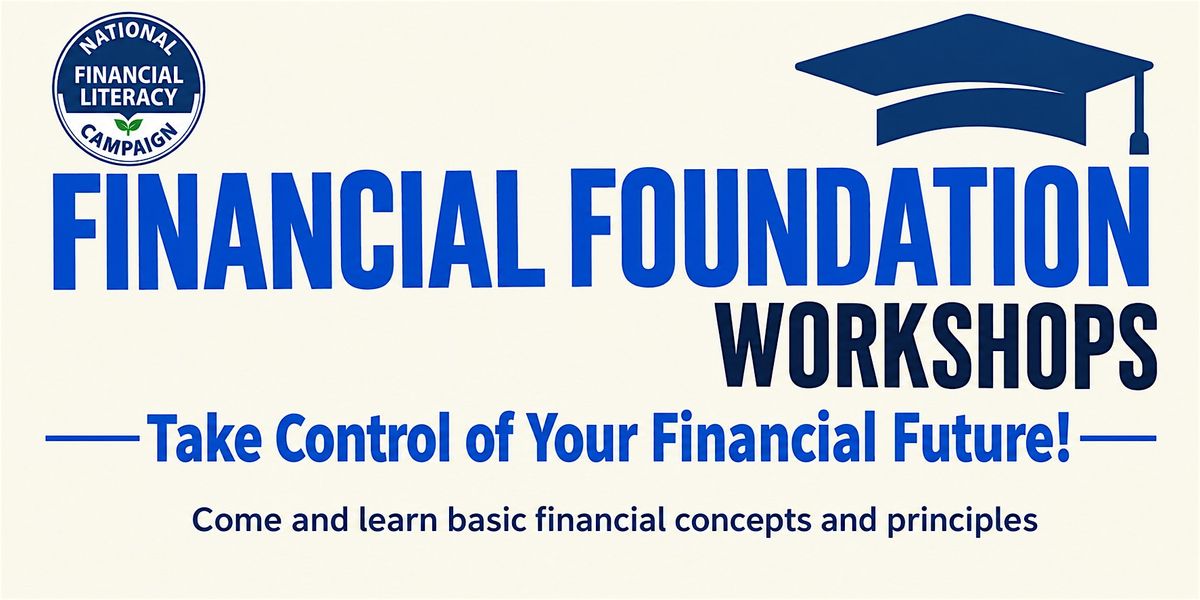 NATIONAL
FINANCIAL
LITERACY
CAMPAIGN

FINANCIAL FOUNDATION
WORKSHOPS

Take Control of Your Financial Future!

Come and learn basic financial concepts and principles